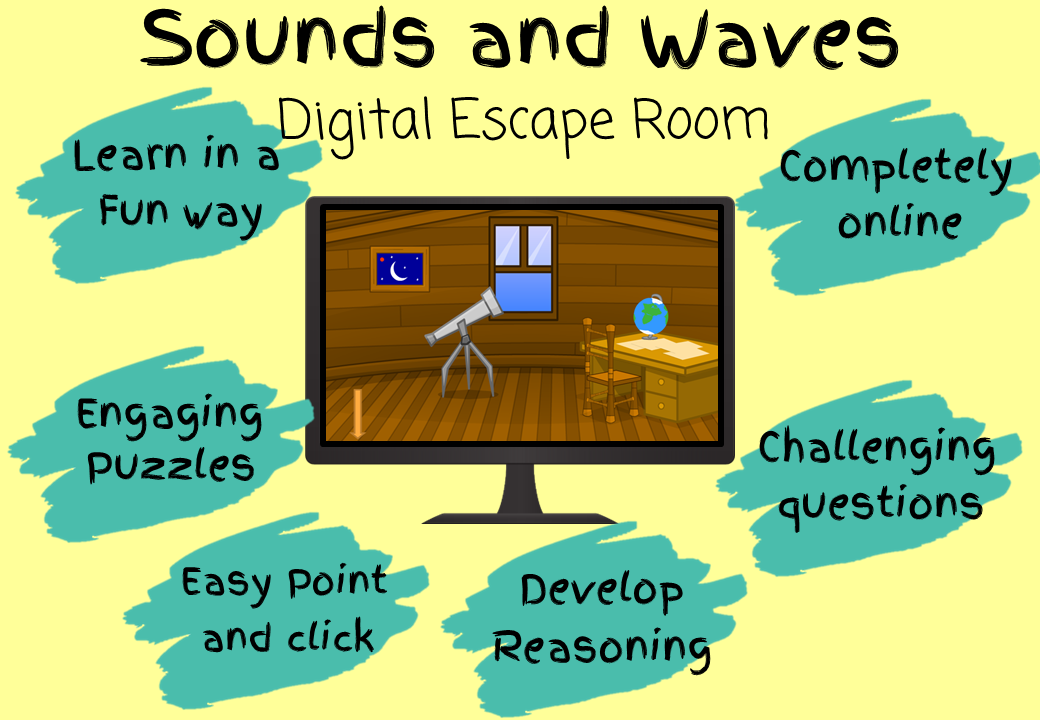 Sounds and Waves
Digital Escape Room

Learn in a Fun way

Completely online

Engaging Puzzles

Challenging questions

Easy Point and click

Develop Reasoning